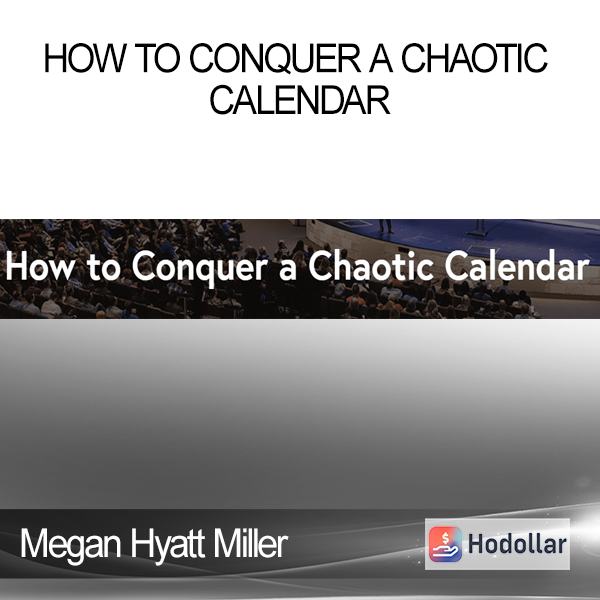 HOW TO CONQUER A CHAOTIC CALENDAR

How to Conquer a Chaotic Calendar

Megan Hyatt Miller

Hodollar